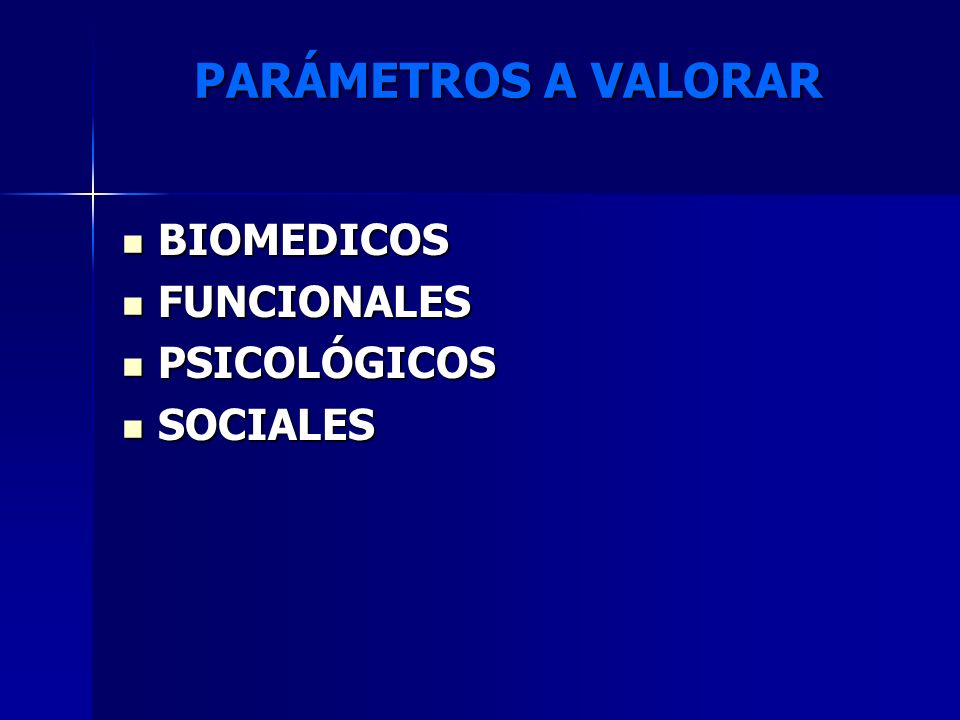 PARÁMETROS A VALORAR

- BIOMEDICOS
- FUNCIONALES
- PSICOLÓGICOS
- SOCIALES